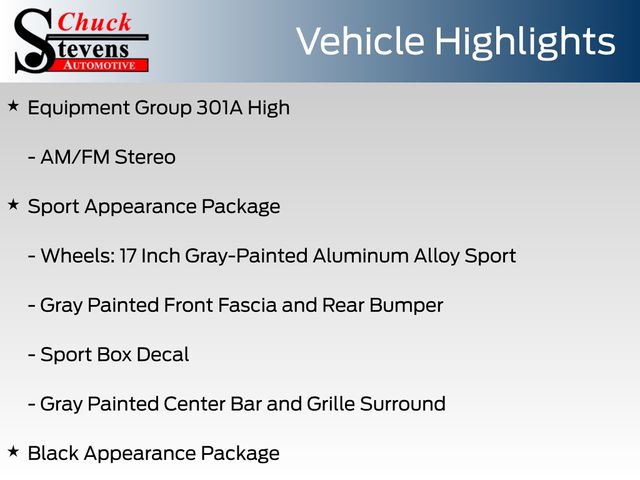 Chuck Stevens AUTOMOTIVE

Vehicle Highlights

★ Equipment Group 301A High

- AM/FM Stereo

★ Sport Appearance Package

- Wheels: 17 Inch Gray-Painted Aluminum Alloy Sport

- Gray Painted Front Fascia and Rear Bumper

- Sport Box Decal

- Gray Painted Center Bar and Grille Surround

★ Black Appearance Package